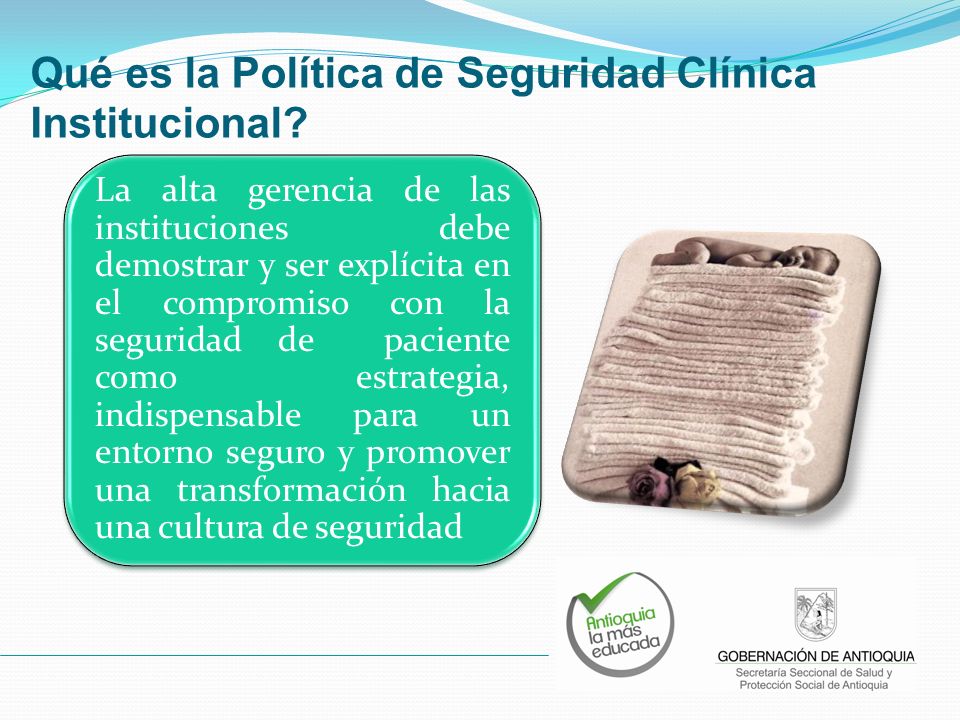 Qué es la Política de Seguridad Clínica Institucional?

La alta gerencia de las instituciones debe demostrar y ser explícita en el compromiso con la seguridad de paciente como estrategia, indispensable para un entorno seguro y promover una transformación hacia una cultura de seguridad

Antioquia la más educada

GOBERNACIÓN DE ANTIOQUIA
Secretaría Seccional de Salud y Protección Social de Antioquia